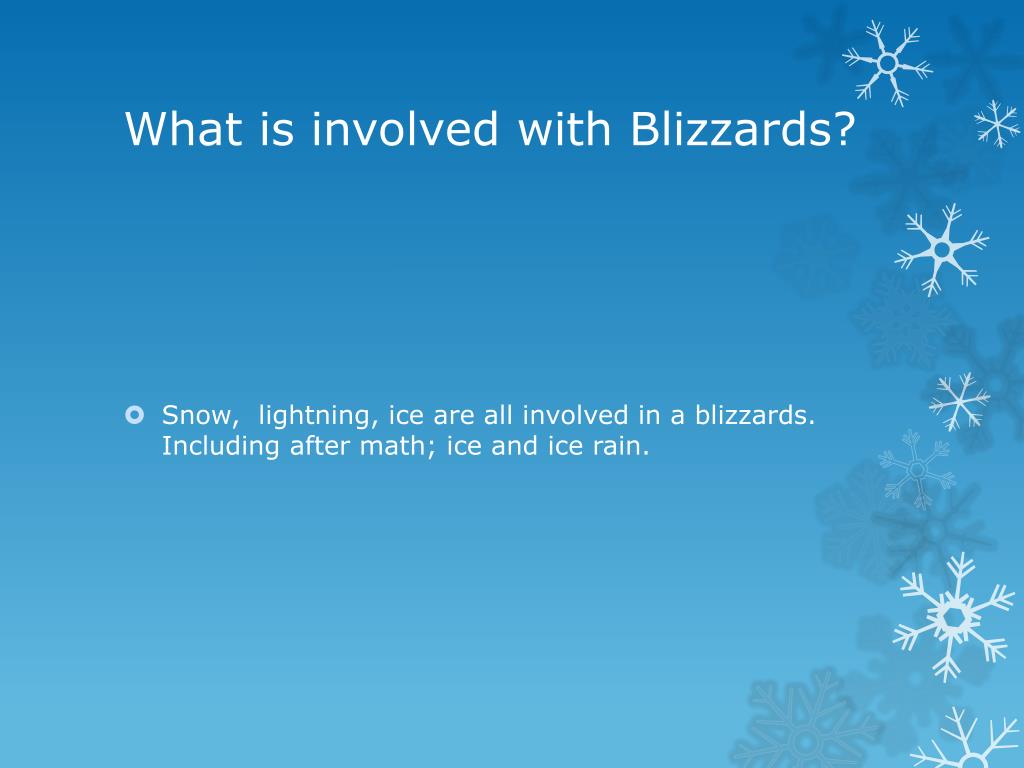 What is involved with Blizzards?

Snow,  lightning, ice are all involved in a blizzards. Including after math; ice and ice rain.